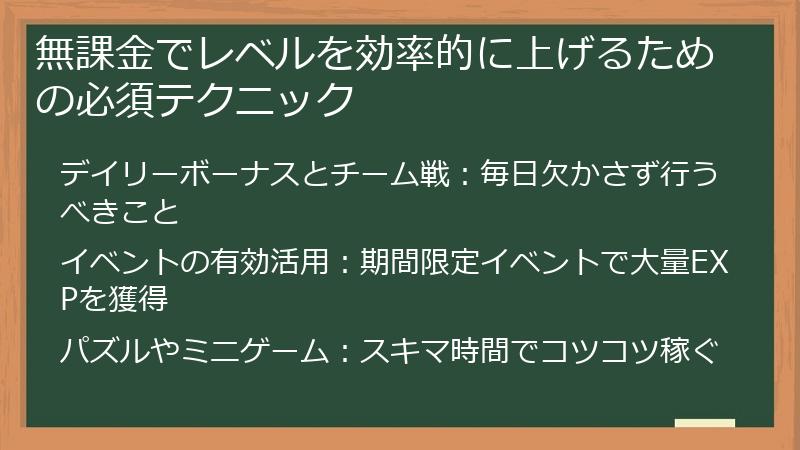 無課金でレベルを効率的に上げるための必須テクニック

デイリーボーナスとチーム戦：毎日欠かさず行うべきこと

イベントの有効活用：期間限定イベントで大量EXPを獲得

パズルやミニゲーム：スキマ時間でコツコツ稼ぐ